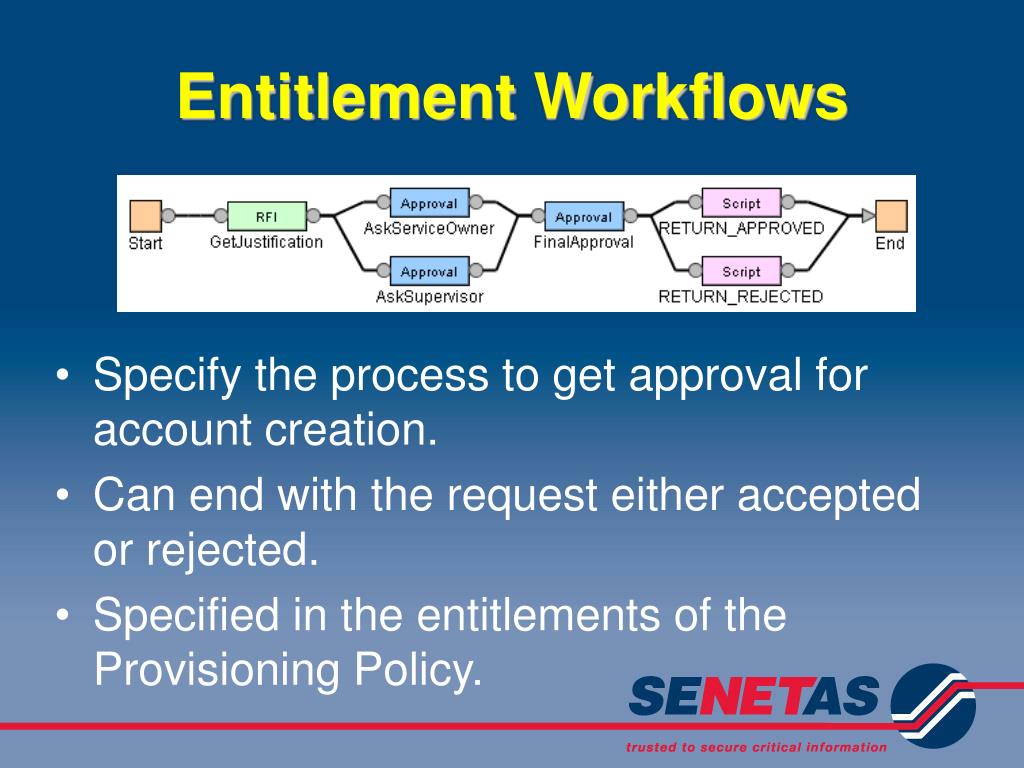 Entitlement Workflows

Start
RFI
GetJustification
Approval
AskServiceOwner
Approval
AskSupervisor
Approval
FinalApproval
Script
RETURN_APPROVED
Script
RETURN_REJECTED
End

• Specify the process to get approval for account creation.
• Can end with the request either accepted or rejected.
• Specified in the entitlements of the Provisioning Policy.

SENETAS
trusted to secure critical information